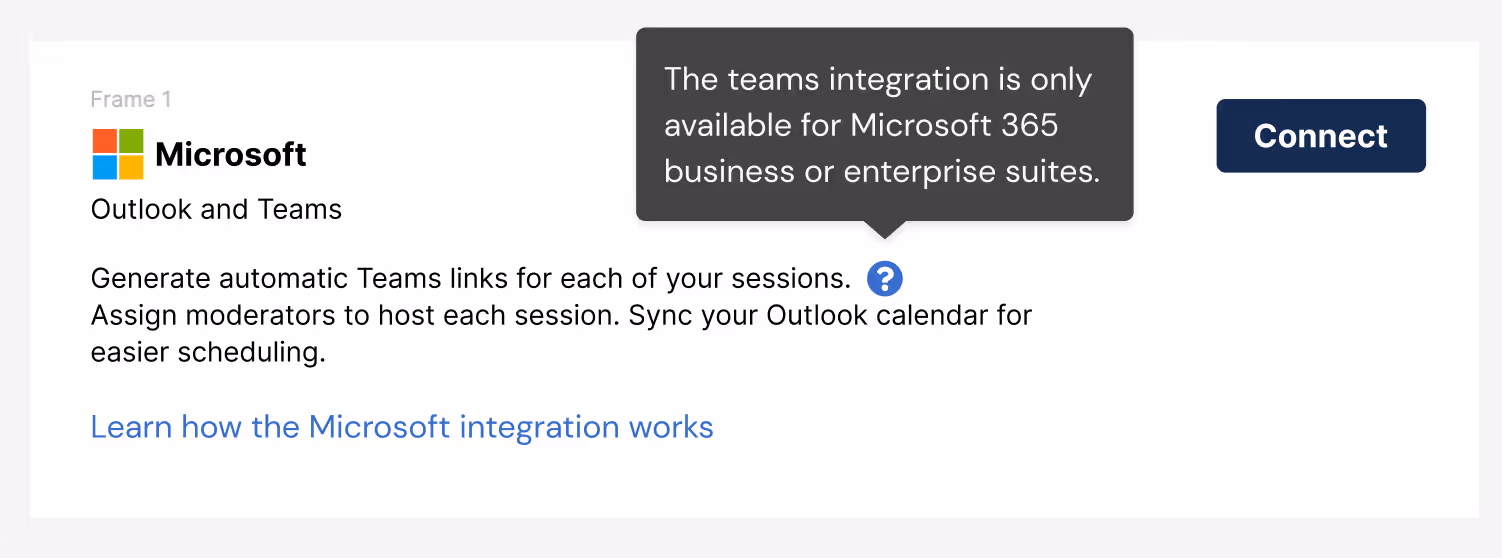 Frame 1

Microsoft

Outlook and Teams

The teams integration is only available for Microsoft 365 business or enterprise suites.

Connect

Generate automatic Teams links for each of your sessions. ?
Assign moderators to host each session. Sync your Outlook calendar for easier scheduling.

Learn how the Microsoft integration works